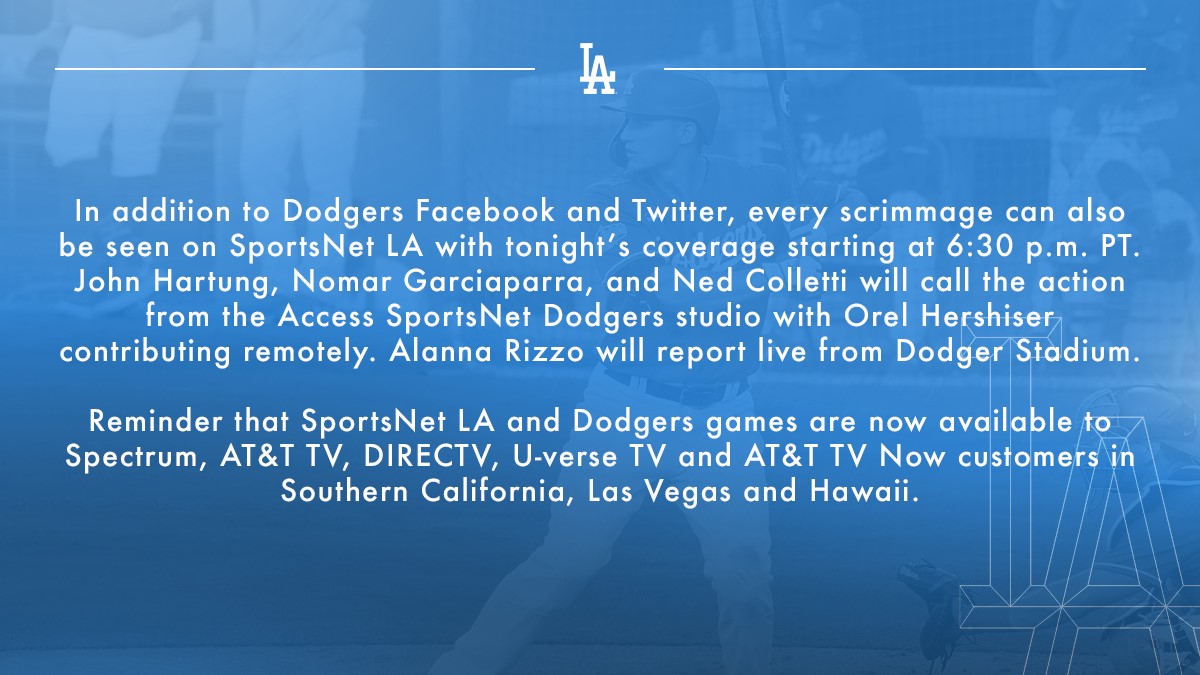 LA

In addition to Dodgers Facebook and Twitter, every scrimmage can also be seen on SportsNet LA with tonight's coverage starting at 6:30 p.m. PT. John Hartung, Nomar Garciaparra, and Ned Colletti will call the action from the Access SportsNet Dodgers studio with Orel Hershiser contributing remotely. Alanna Rizzo will report live from Dodger Stadium.

Reminder that SportsNet LA and Dodgers games are now available to Spectrum, AT&T TV, DIRECTV, U-verse TV and AT&T TV Now customers in Southern California, Las Vegas and Hawaii.